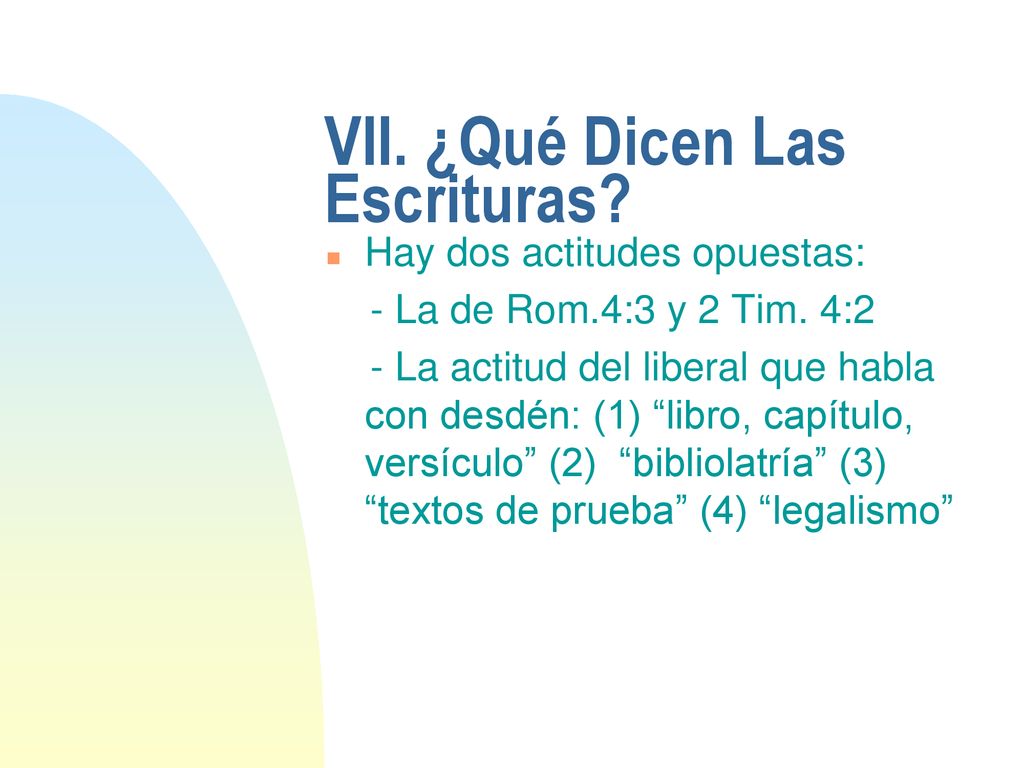 VII. ¿Qué Dicen Las Escrituras?

Hay dos actitudes opuestas:

- La de Rom.4:3 y 2 Tim. 4:2

- La actitud del liberal que habla con desdén: (1) “libro, capítulo, versículo” (2) “bibliolatría” (3) “textos de prueba” (4) “legalismo”